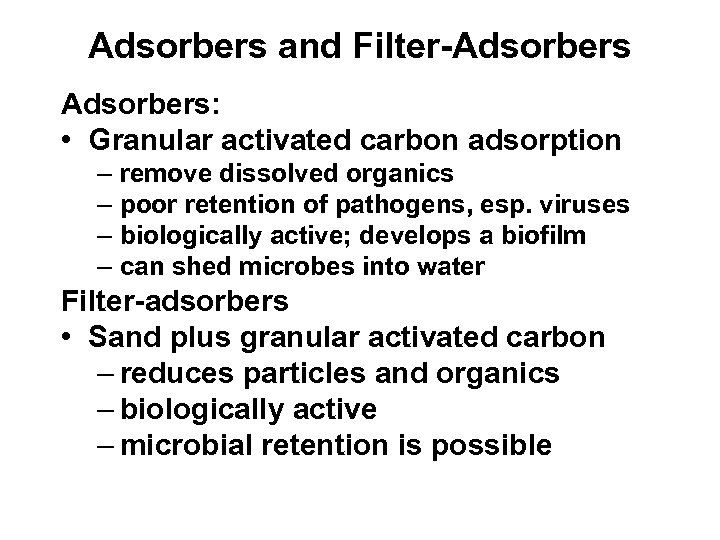 Adsorbers and Filter-Adsorbers

Adsorbers:
• Granular activated carbon adsorption
– remove dissolved organics
– poor retention of pathogens, esp. viruses
– biologically active; develops a biofilm
– can shed microbes into water

Filter-adsorbers
• Sand plus granular activated carbon
– reduces particles and organics
– biologically active
– microbial retention is possible